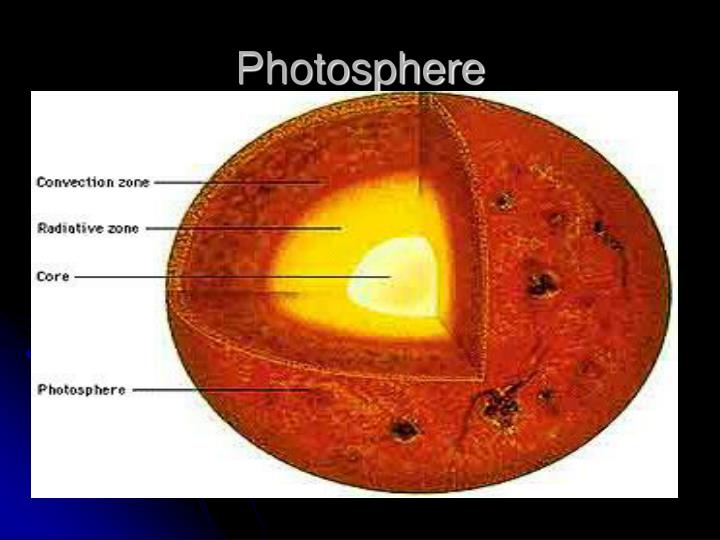 Photosphere

Convection zone

Radiative zone

Core

Photosphere